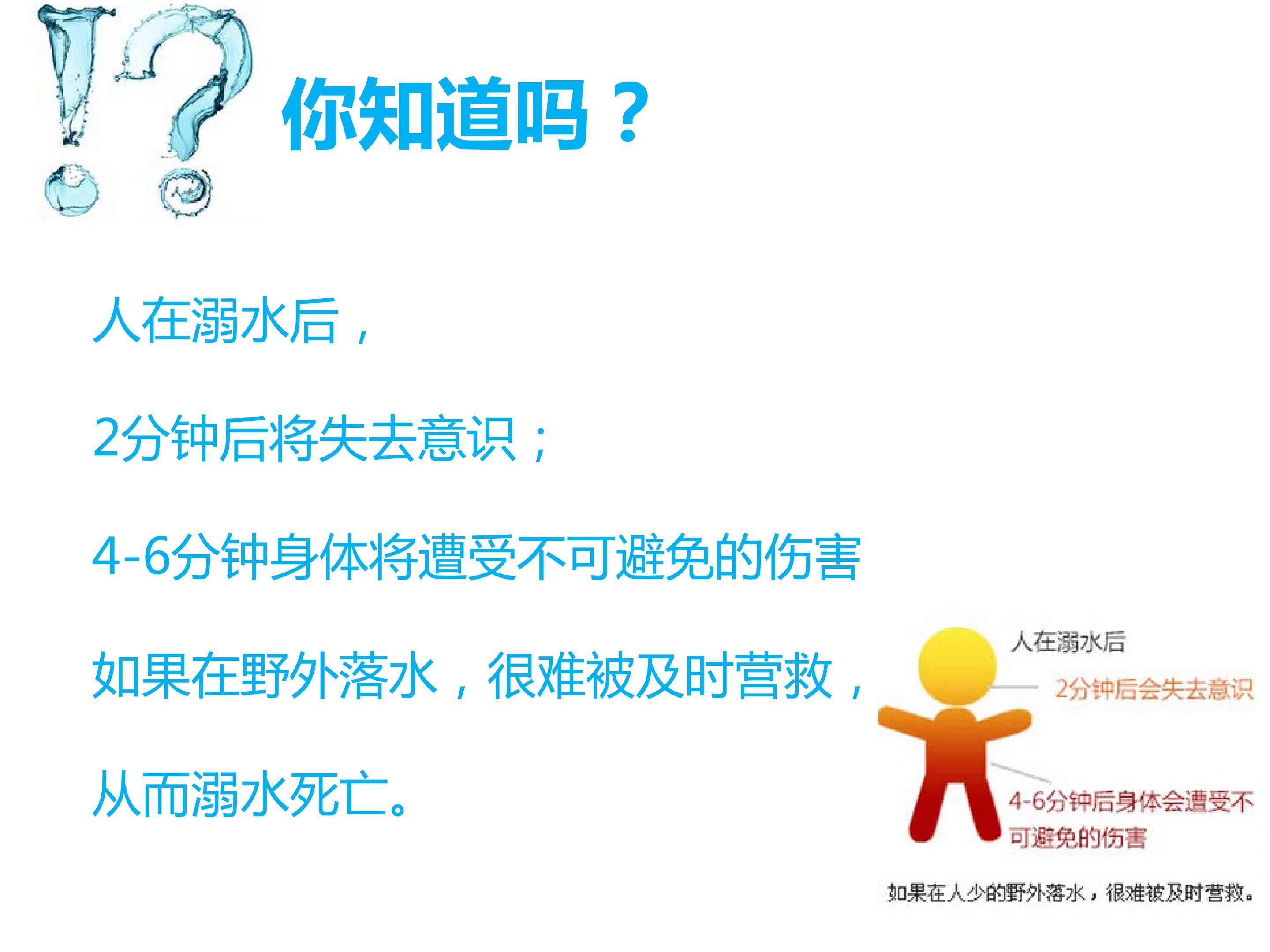 你知道吗？

人在溺水后，

2分钟后将失去意识；

4-6分钟身体将遭受不可避免的伤害

如果在野外落水，很难被及时营救，

从而溺水死亡。

人在溺水后

2分钟后会失去意识

4-6分钟后身体会遭受不可避免的伤害

如果在人少的野外落水，很难被及时营救。